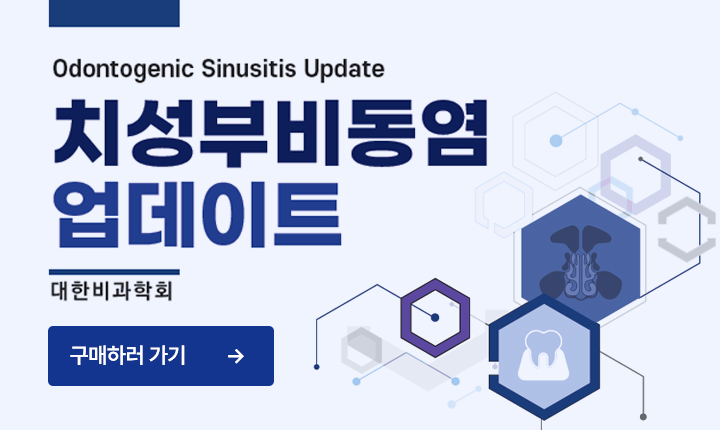 Odontogenic Sinusitis Update

치성부비동염 업데이트

대한비과학회

구매하러 가기 →